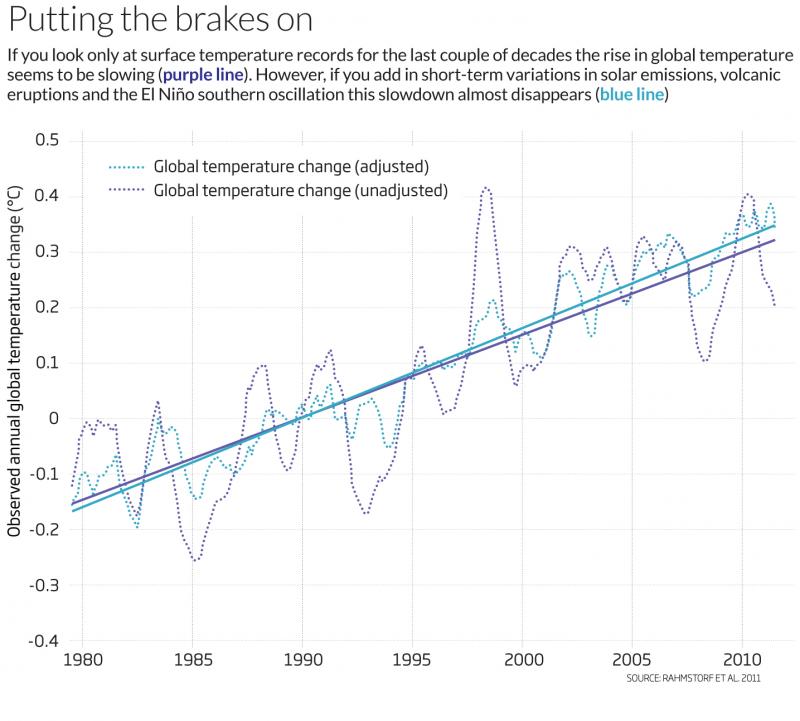 Putting the brakes on

If you look only at surface temperature records for the last couple of decades the rise in global temperature seems to be slowing (purple line). However, if you add in short-term variations in solar emissions, volcanic eruptions and the El Niño southern oscillation this slowdown almost disappears (blue line)

Global temperature change (adjusted)
Global temperature change (unadjusted)

Observed annual global temperature change (°C)

0.5
0.4
0.3
0.2
0.1
0
-0.1
-0.2
-0.3
-0.4

1980
1985
1990
1995
2000
2005
2010

SOURCE: RAHMSTORF ET AL. 2011